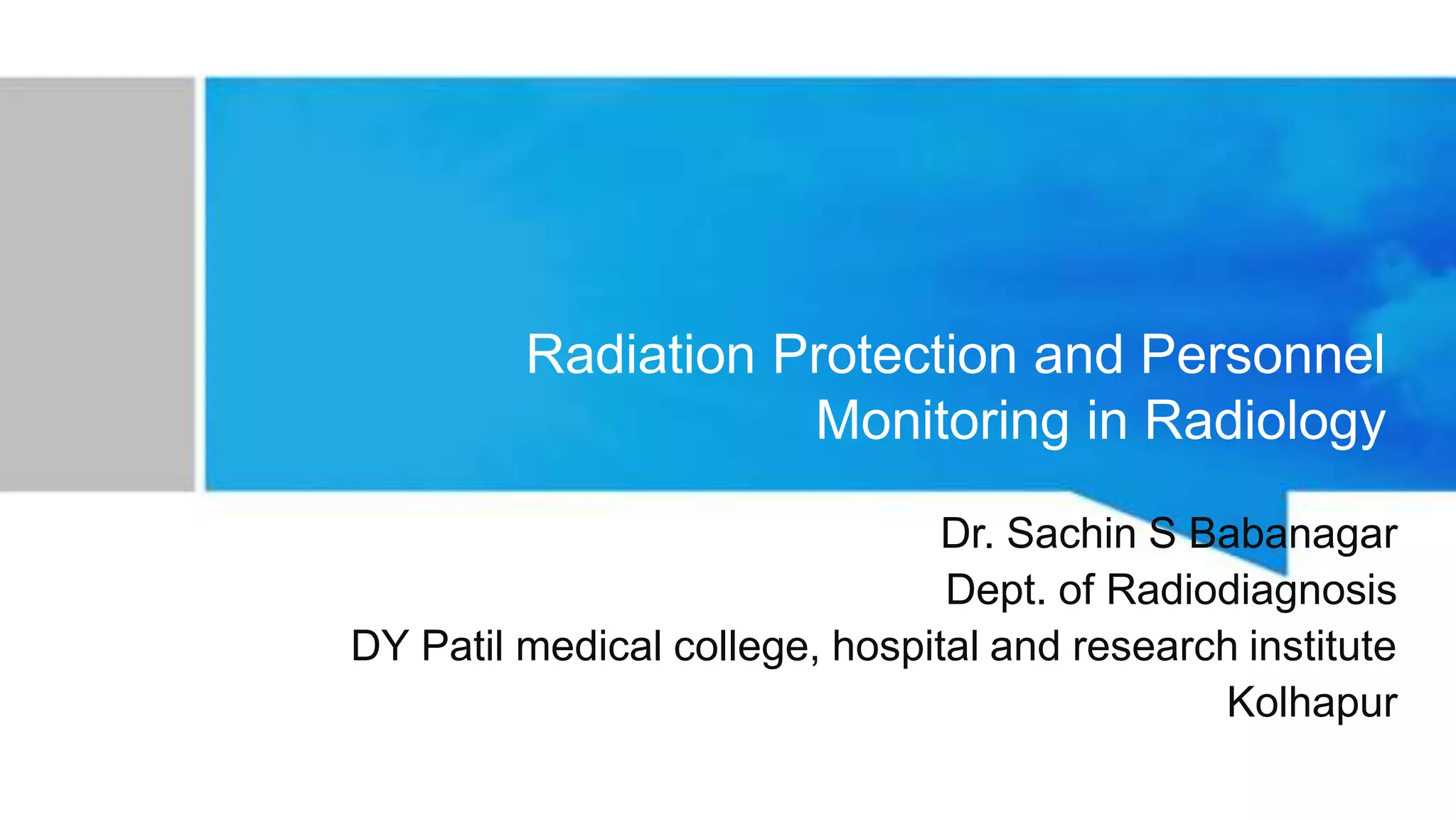 Radiation Protection and Personnel Monitoring in Radiology

Dr. Sachin S Babanagar
Dept. of Radiodiagnosis
DY Patil medical college, hospital and research institute
Kolhapur